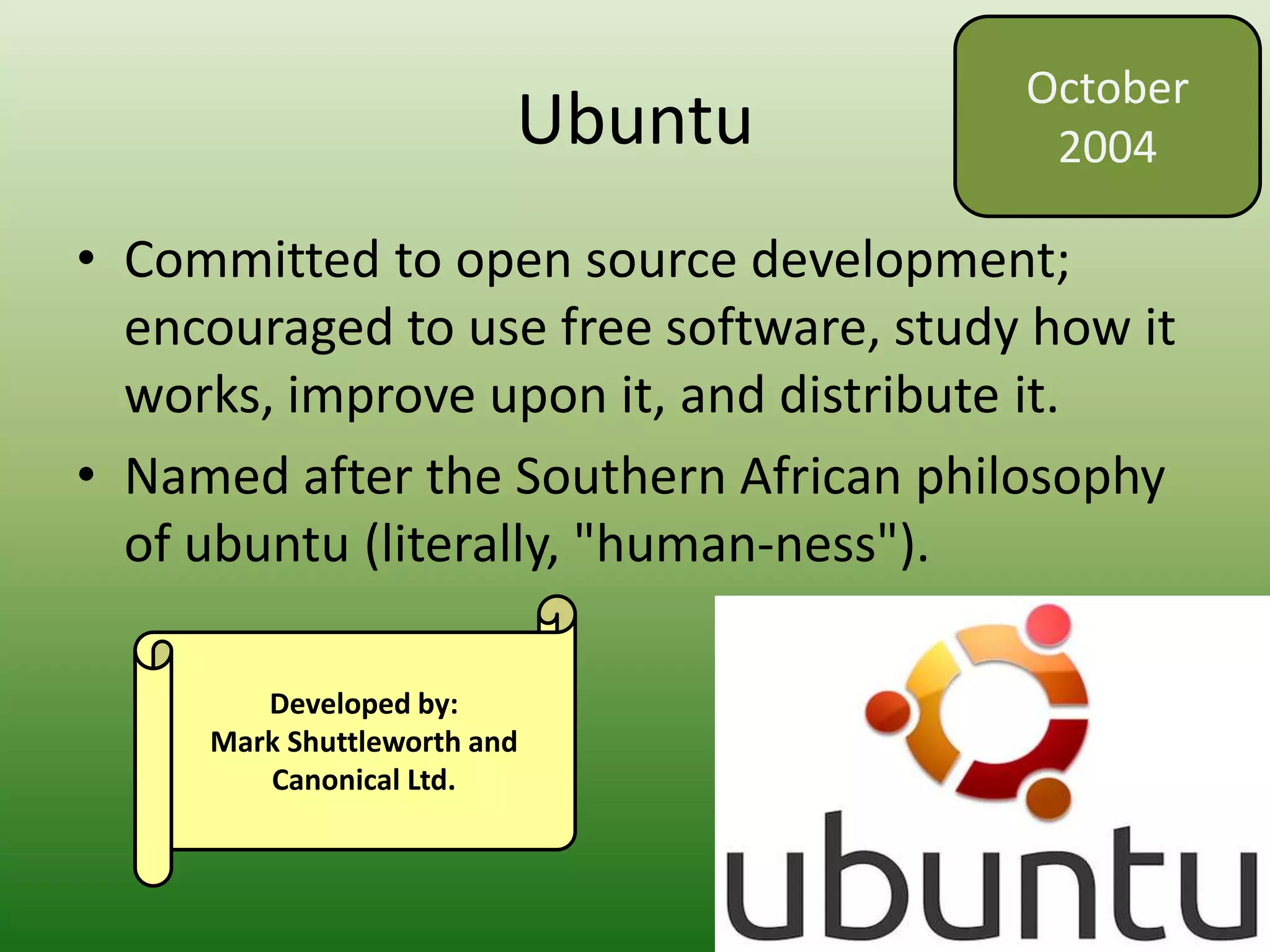 Ubuntu

October 2004

• Committed to open source development; encouraged to use free software, study how it works, improve upon it, and distribute it.
• Named after the Southern African philosophy of ubuntu (literally, "human-ness").

Developed by:
Mark Shuttleworth and
Canonical Ltd.

ubuntu